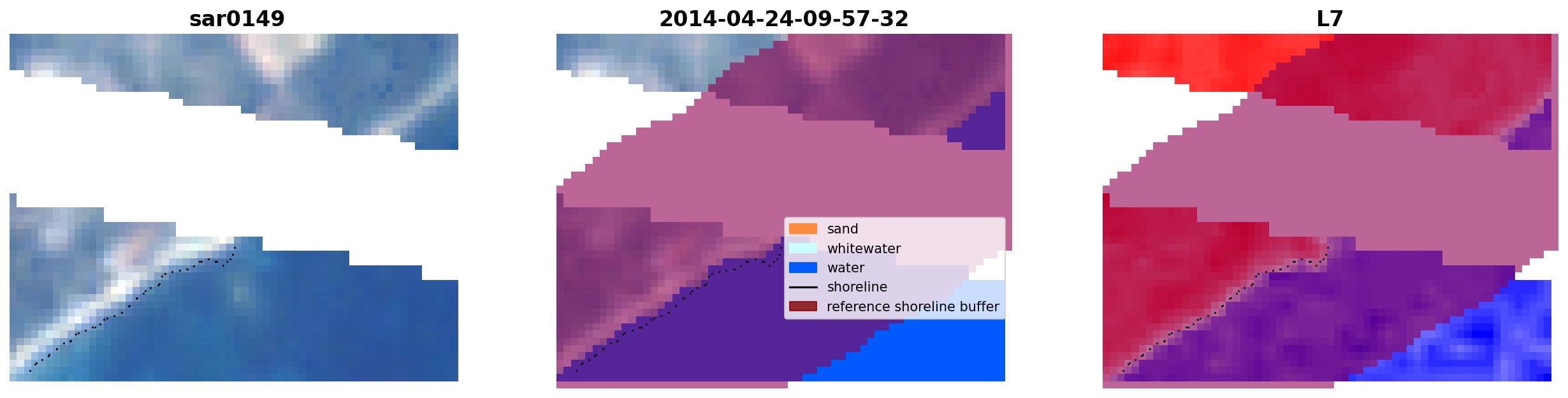 sar0149

2014-04-24-09-57-32

sand
whitewater
water
shoreline
reference shoreline buffer

L7